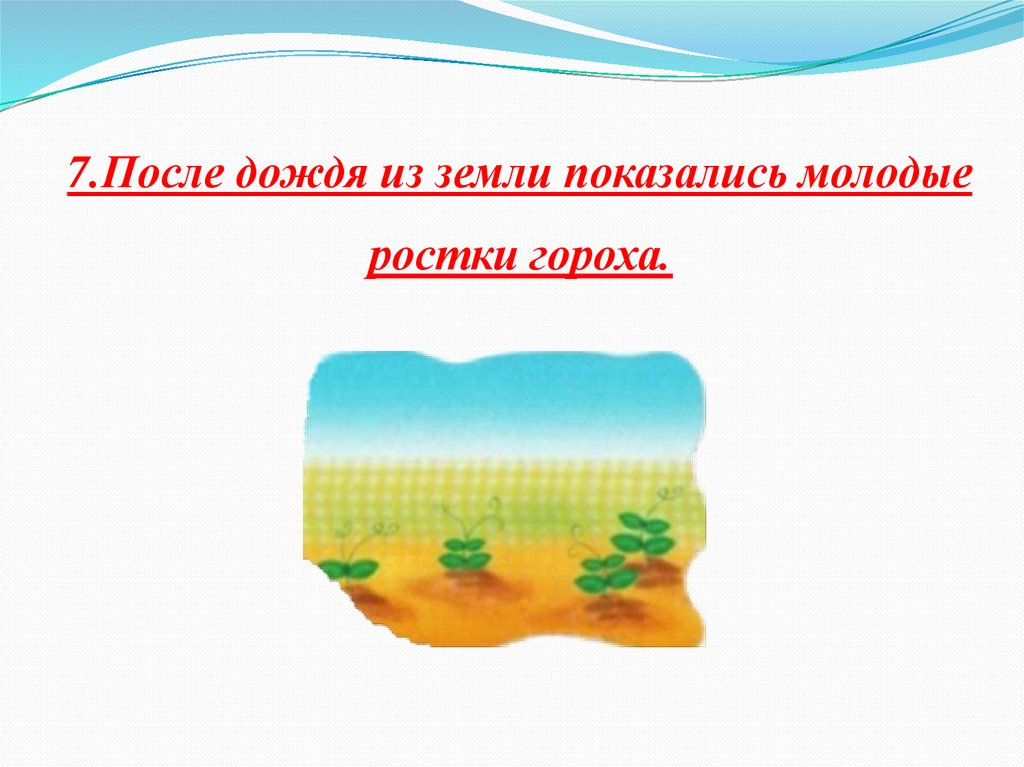 7.После дождя из земли показались молодые ростки гороха.